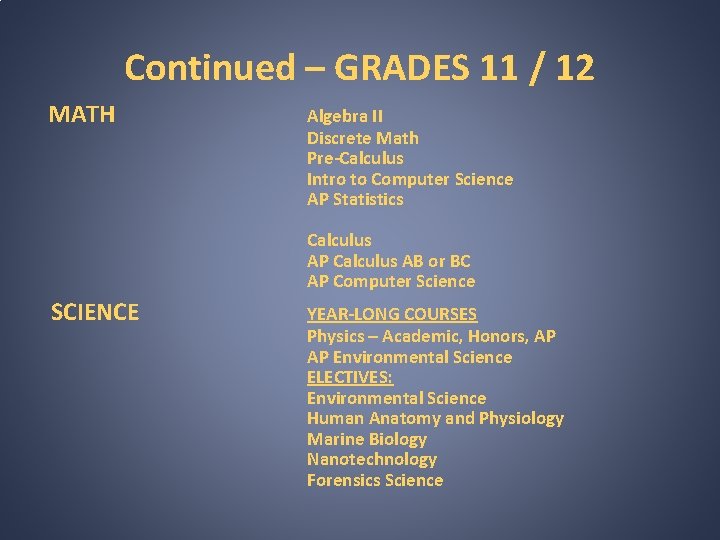 Continued – GRADES 11 / 12

MATH

Algebra II
Discrete Math
Pre-Calculus
Intro to Computer Science
AP Statistics

Calculus
AP Calculus AB or BC
AP Computer Science

SCIENCE

YEAR-LONG COURSES
Physics – Academic, Honors, AP
AP Environmental Science
ELECTIVES:
Environmental Science
Human Anatomy and Physiology
Marine Biology
Nanotechnology
Forensics Science